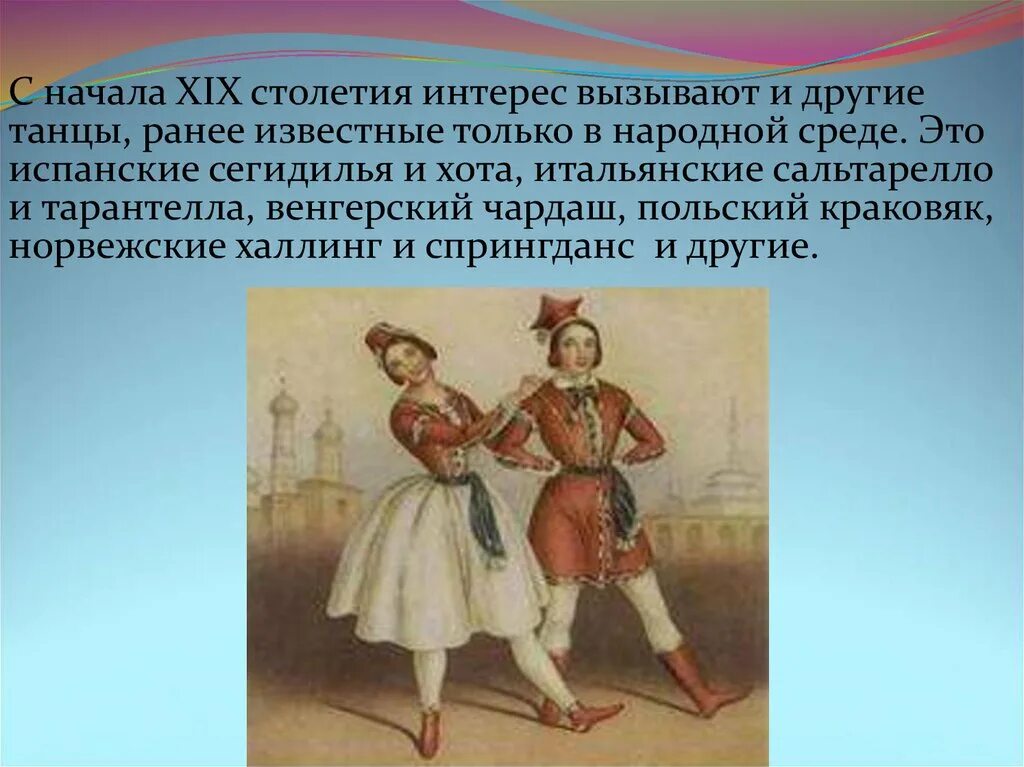 С начала XIX столетия интерес вызывают и другие танцы, ранее известные только в народной среде. Это испанские сегидилья и хота, итальянские сальтарелло и тарантелла, венгерский чардаш, польский краковяк, норвежские халлинг и спрингданс  и другие.